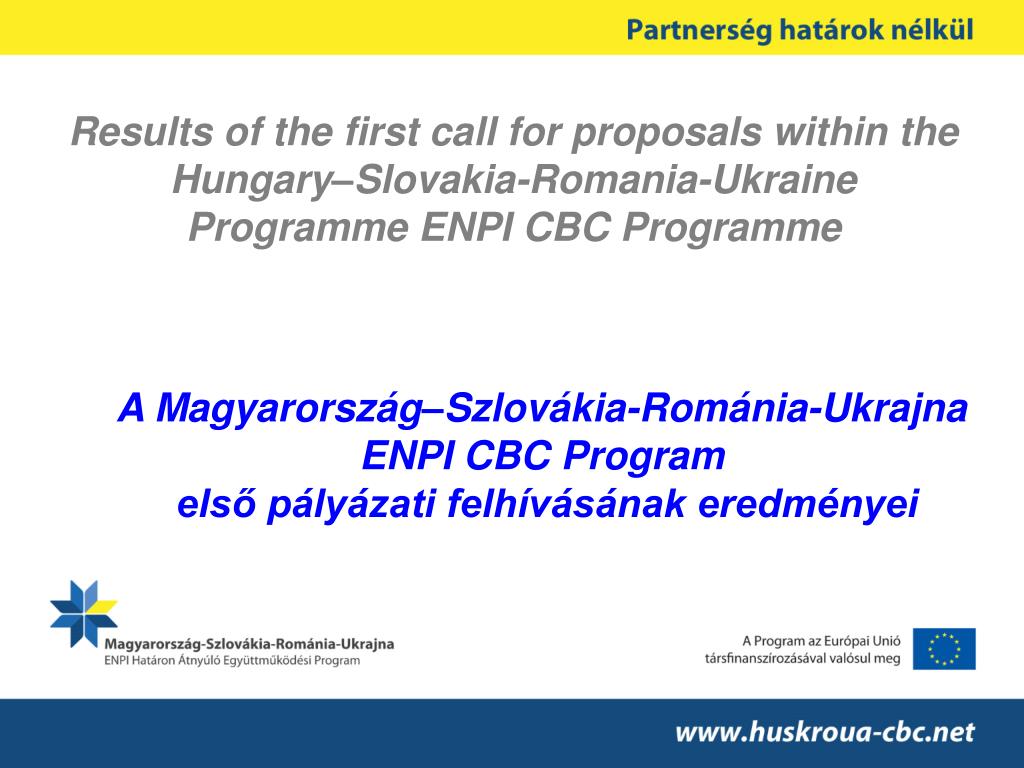 Partnerség határok nélkül

Results of the first call for proposals within the Hungary–Slovakia-Romania-Ukraine Programme ENPI CBC Programme

A Magyarország–Szlovákia-Románia-Ukrajna ENPI CBC Program első pályázati felhívásának eredményei

Magyarország-Szlovákia-Románia-Ukrajna
ENPI Határon Átnyúló Együttműködési Program

A Program az Európai Unió társfinanszírozásával valósul meg

www.huskroua-cbc.net